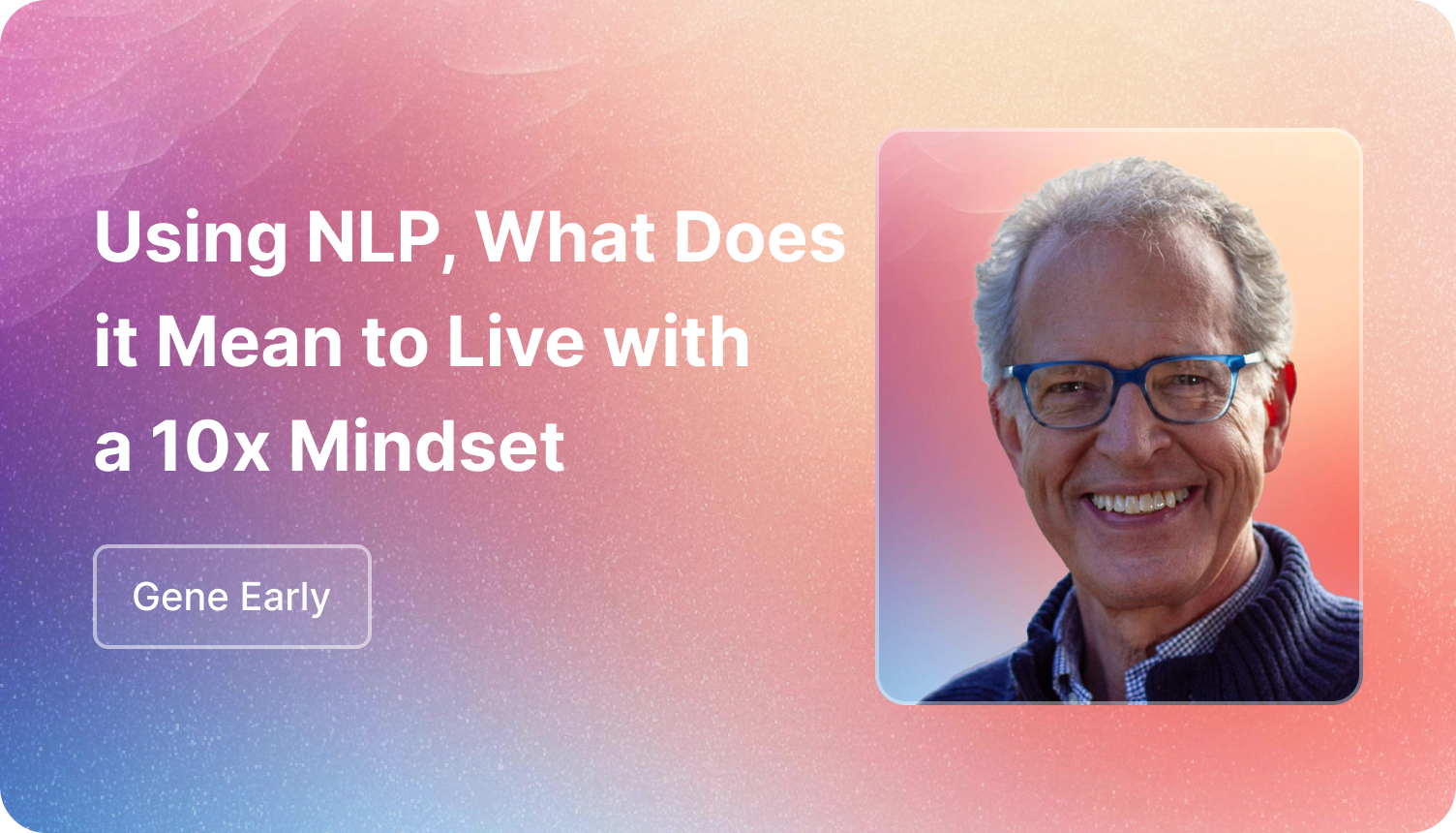 Using NLP, What Does it Mean to Live with a 10x Mindset

Gene Early